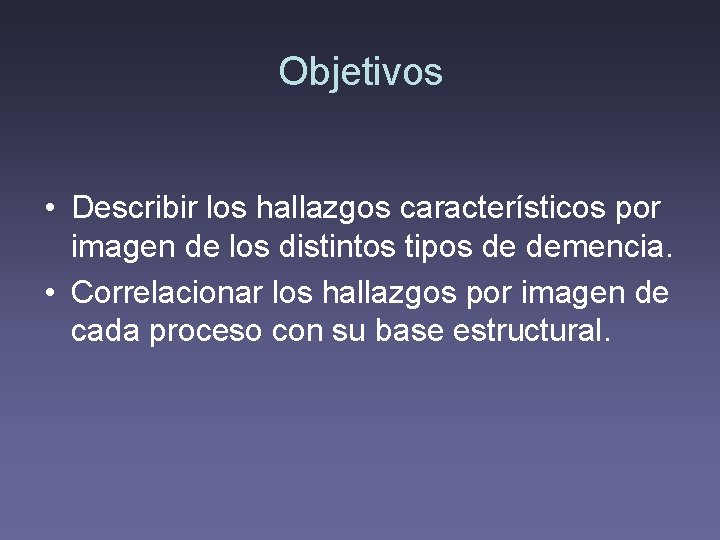 Objetivos

• Describir los hallazgos característicos por imagen de los distintos tipos de demencia.
• Correlacionar los hallazgos por imagen de cada proceso con su base estructural.